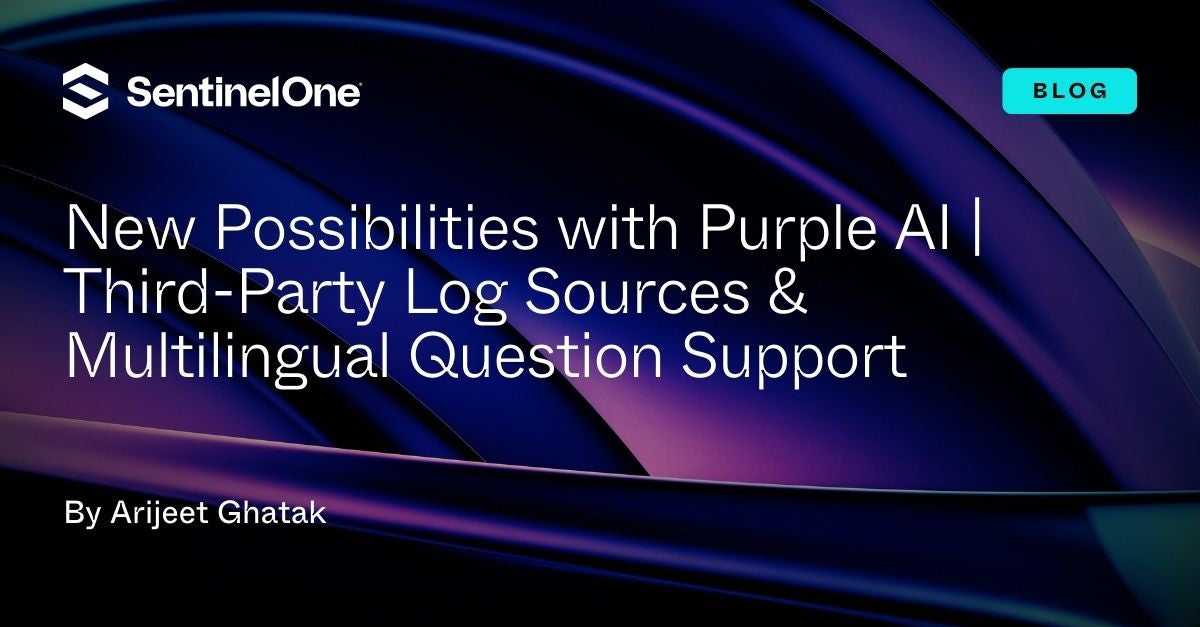 SentinelOne

BLOG

New Possibilities with Purple AI | Third-Party Log Sources & Multilingual Question Support

By Arijeet Ghatak